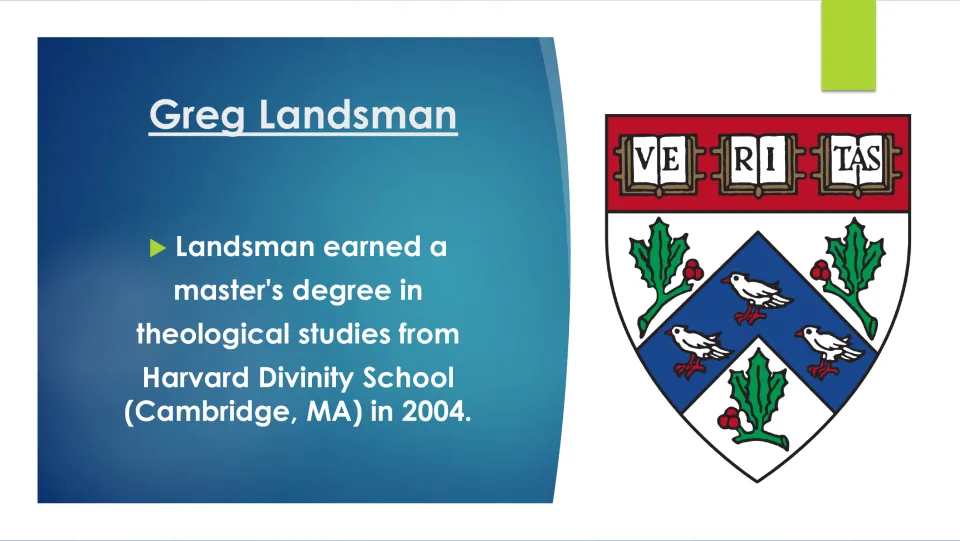 Greg Landsman

▶ Landsman earned a master's degree in theological studies from Harvard Divinity School (Cambridge, MA) in 2004.

VE RI TAS